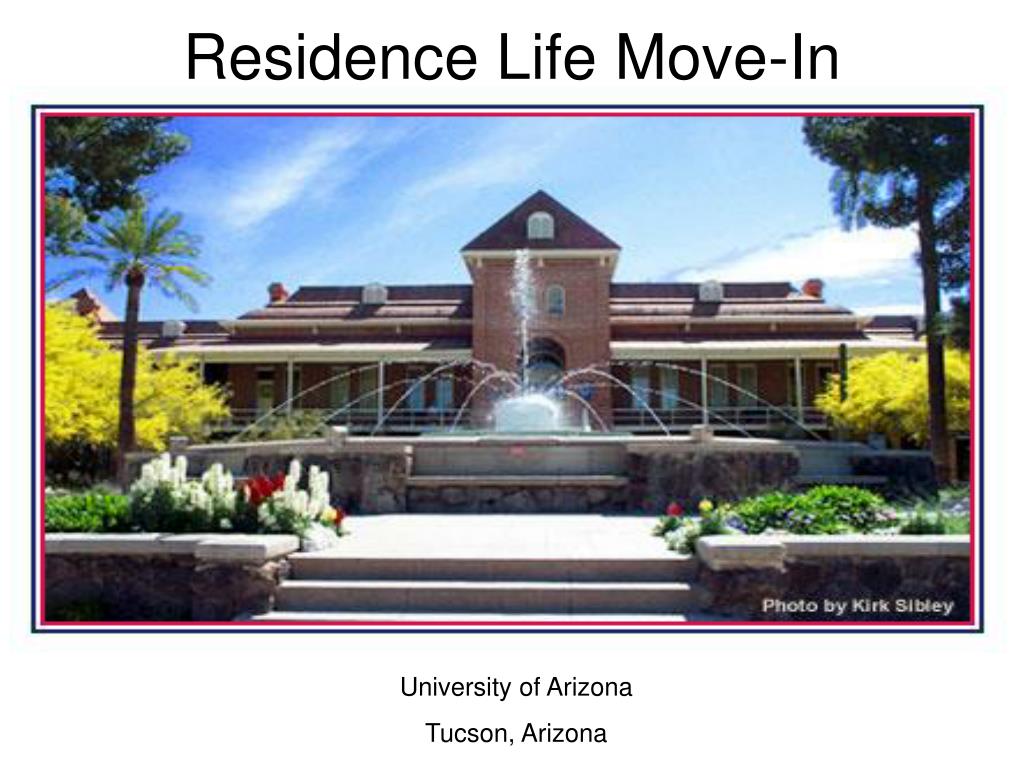 Residence Life Move-In

Photo by Kirk Sibley

University of Arizona

Tucson, Arizona